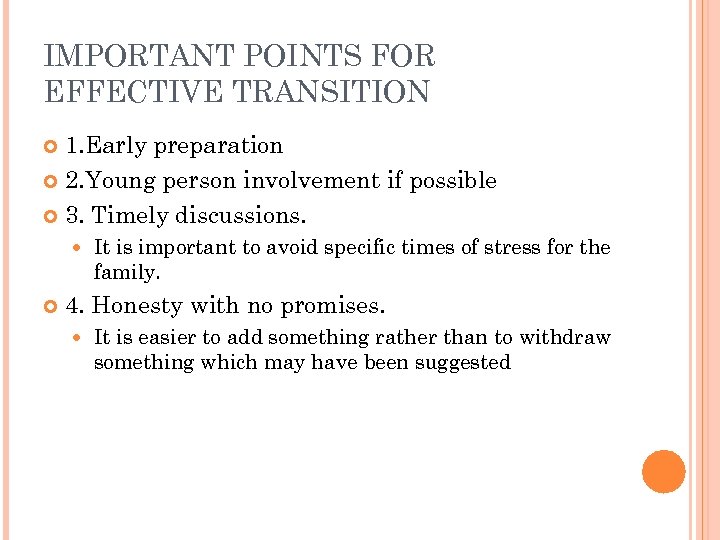 IMPORTANT POINTS FOR EFFECTIVE TRANSITION

1.Early preparation

2.Young person involvement if possible

3. Timely discussions.

It is important to avoid specific times of stress for the family.

4. Honesty with no promises.

It is easier to add something rather than to withdraw something which may have been suggested